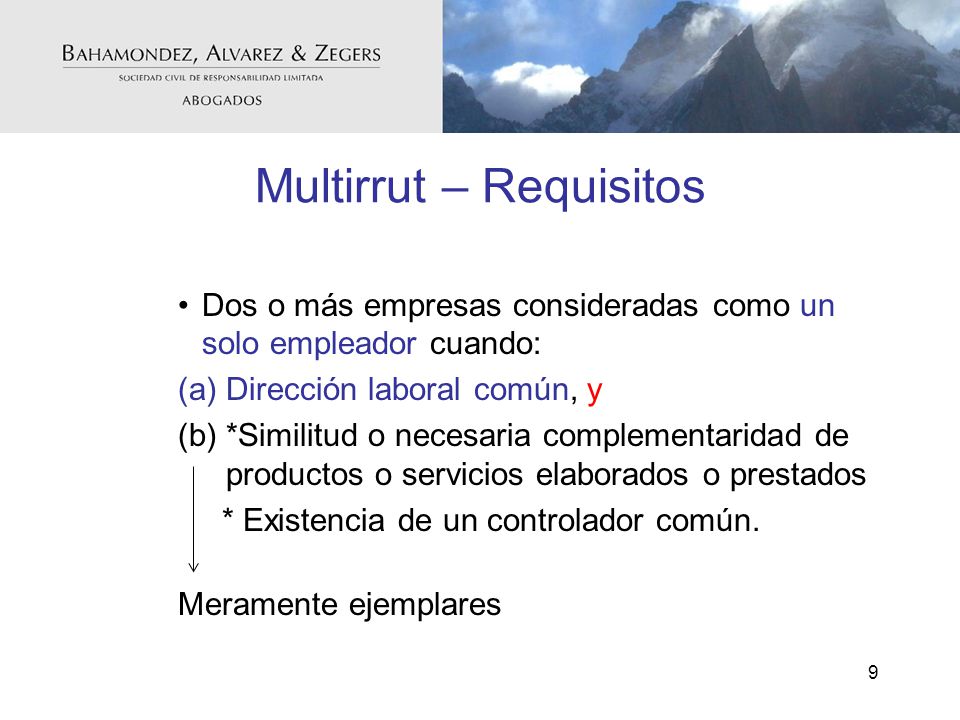 BAHAMONDEZ, ALVAREZ & ZEGERS
SOCIEDAD CIVIL DE RESPONSABILIDAD LIMITADA
ABOGADOS

Multirrut – Requisitos

• Dos o más empresas consideradas como un solo empleador cuando:

(a) Dirección laboral común, y

(b) *Similitud o necesaria complementaridad de productos o servicios elaborados o prestados

* Existencia de un controlador común.

Meramente ejemplares

9